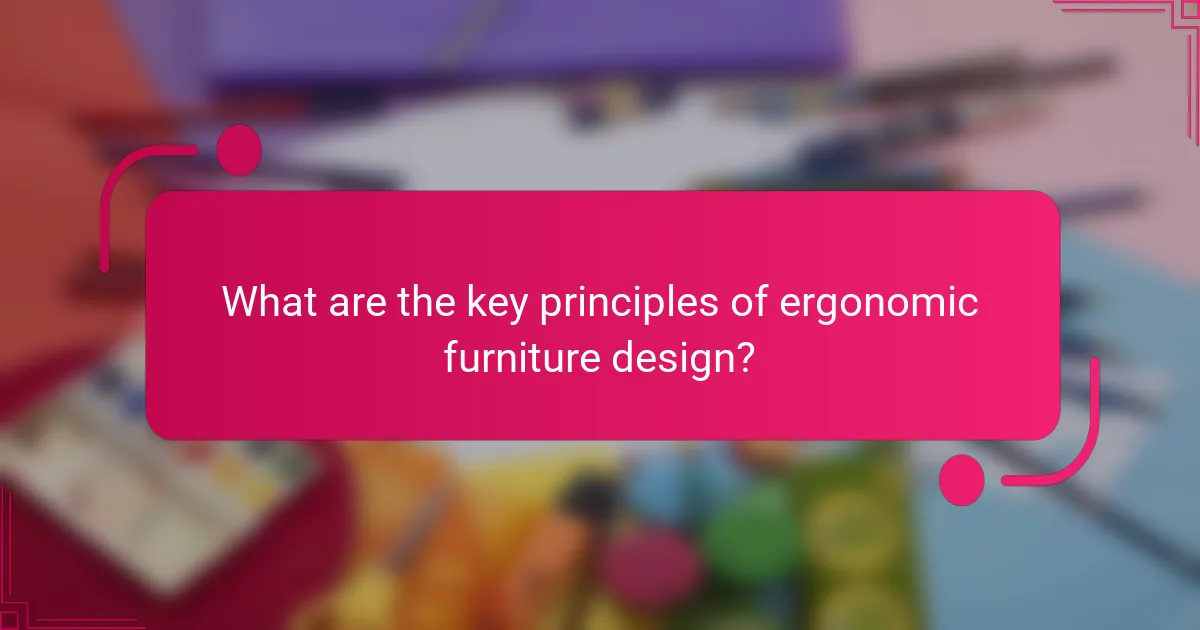 What are the key principles of ergonomic furniture design?